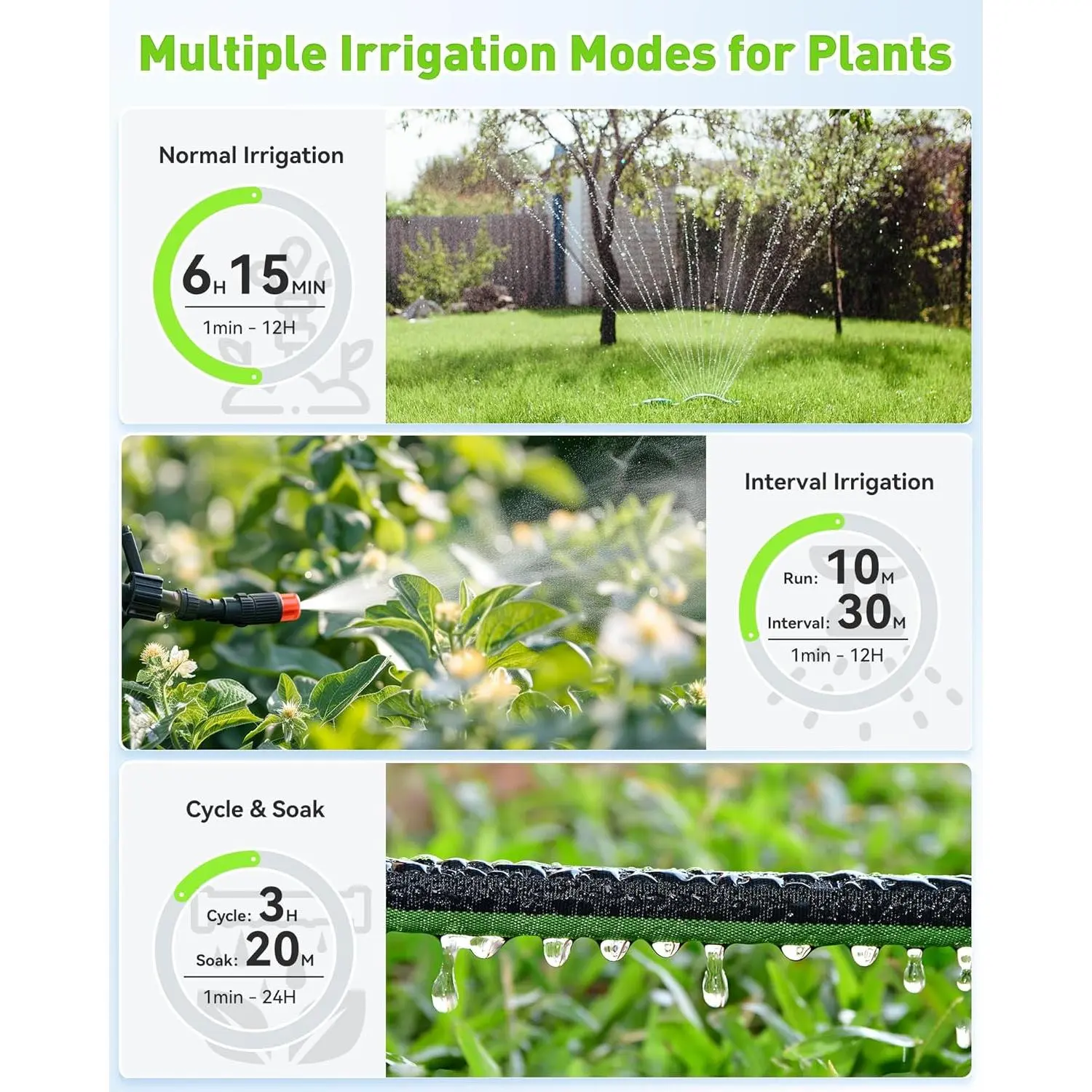 Multiple Irrigation Modes for Plants

Normal Irrigation

6H 15MIN

1min - 12H

Interval Irrigation

Run: 10M

Interval: 30M

1min - 12H

Cycle & Soak

Cycle: 3H

Soak: 20M

1min - 24H